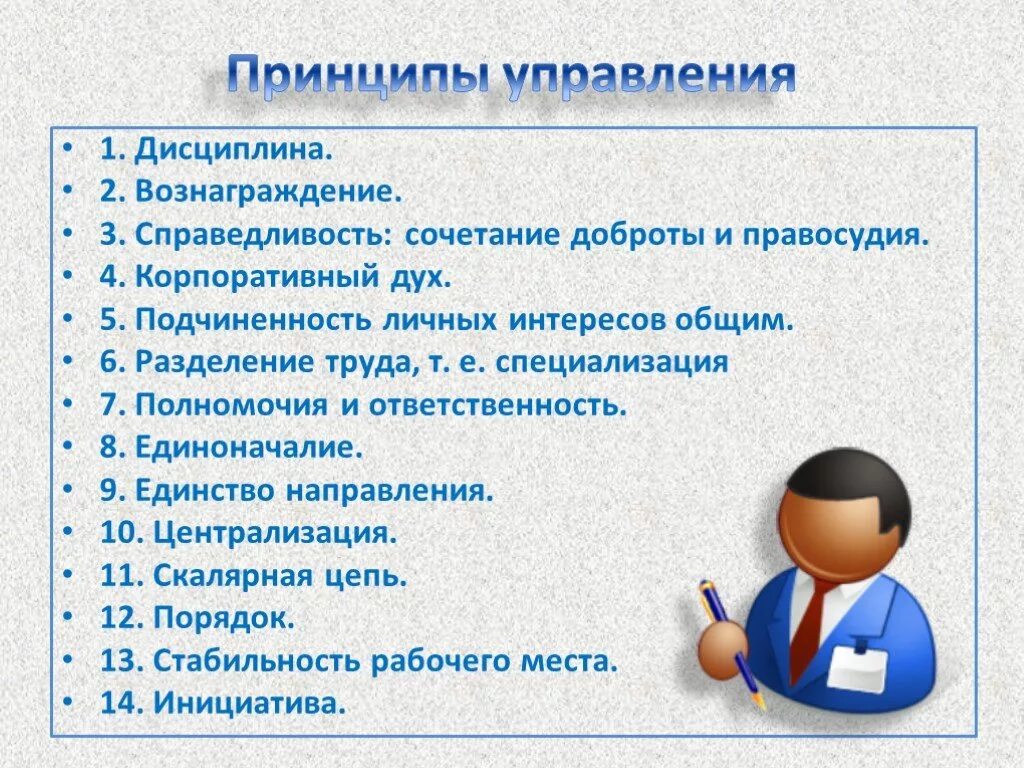 Принципы управления

• 1. Дисциплина.
• 2. Вознаграждение.
• 3. Справедливость: сочетание доброты и правосудия.
• 4. Корпоративный дух.
• 5. Подчиненность личных интересов общим.
• 6. Разделение труда, т. е. специализация
• 7. Полномочия и ответственность.
• 8. Единоначалие.
• 9. Единство направления.
• 10. Централизация.
• 11. Скалярная цепь.
• 12. Порядок.
• 13. Стабильность рабочего места.
• 14. Инициатива.